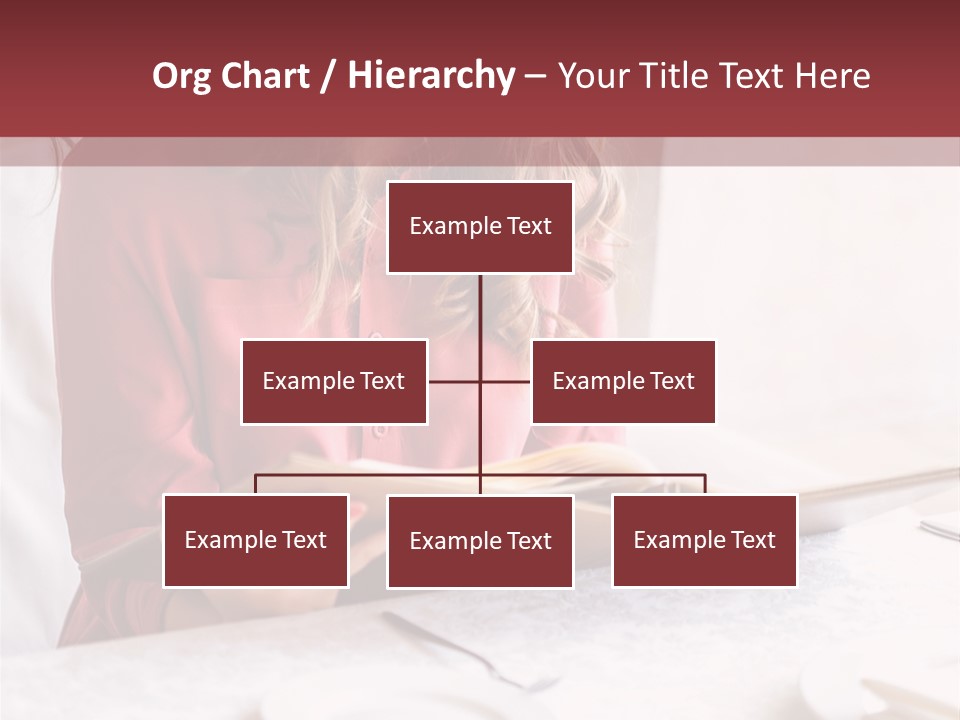 Org Chart / Hierarchy – Your Title Text Here

Example Text

Example Text

Example Text

Example Text

Example Text

Example Text